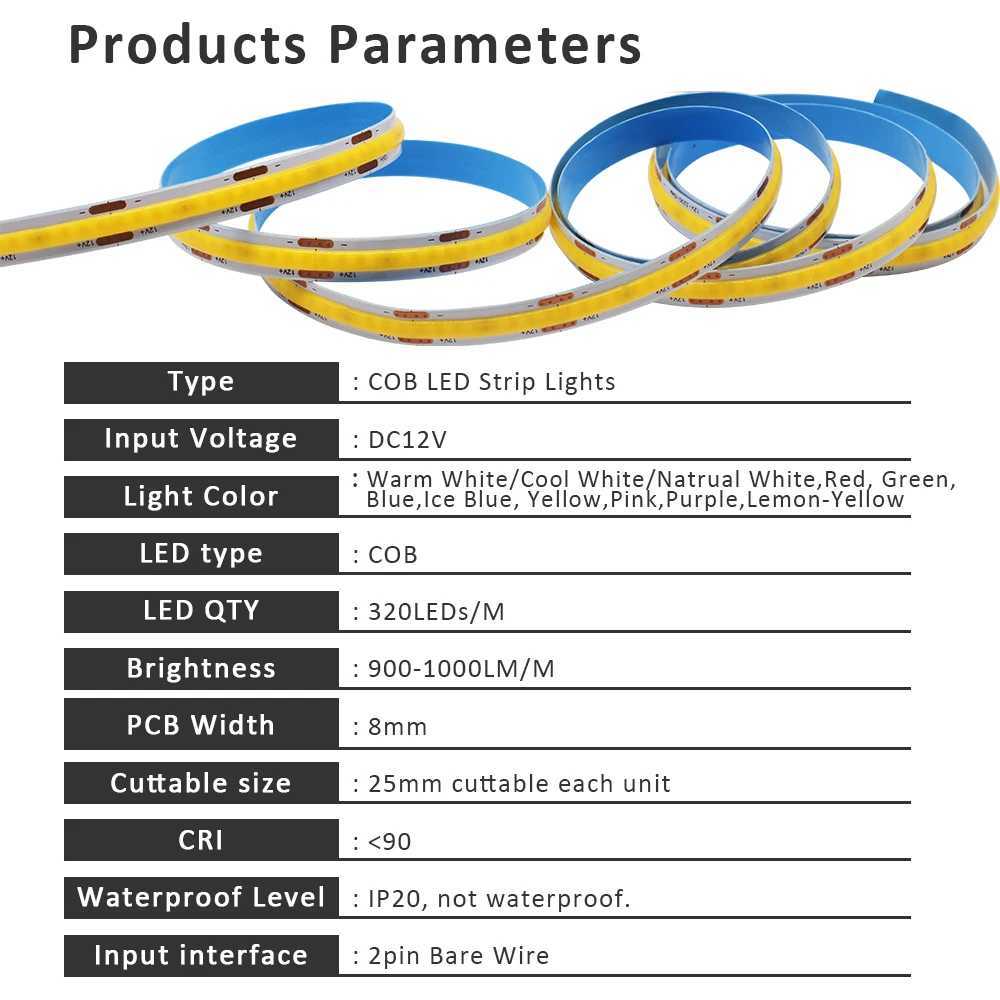 Products Parameters

| Type | : COB LED Strip Lights |
|---|---|
| Input Voltage | : DC12V |
| Light Color | : Warm White/Cool White/Natrual White,Red, Green, Blue,Ice Blue, Yellow,Pink,Purple,Lemon-Yellow |
| LED type | : COB |
| LED QTY | : 320LEDs/M |
| Brightness | : 900-1000LM/M |
| PCB Width | : 8mm |
| Cuttable size | : 25mm cuttable each unit |
| CRI | : <90 |
| Waterproof Level | : IP20, not waterproof. |
| Input interface | : 2pin Bare Wire |